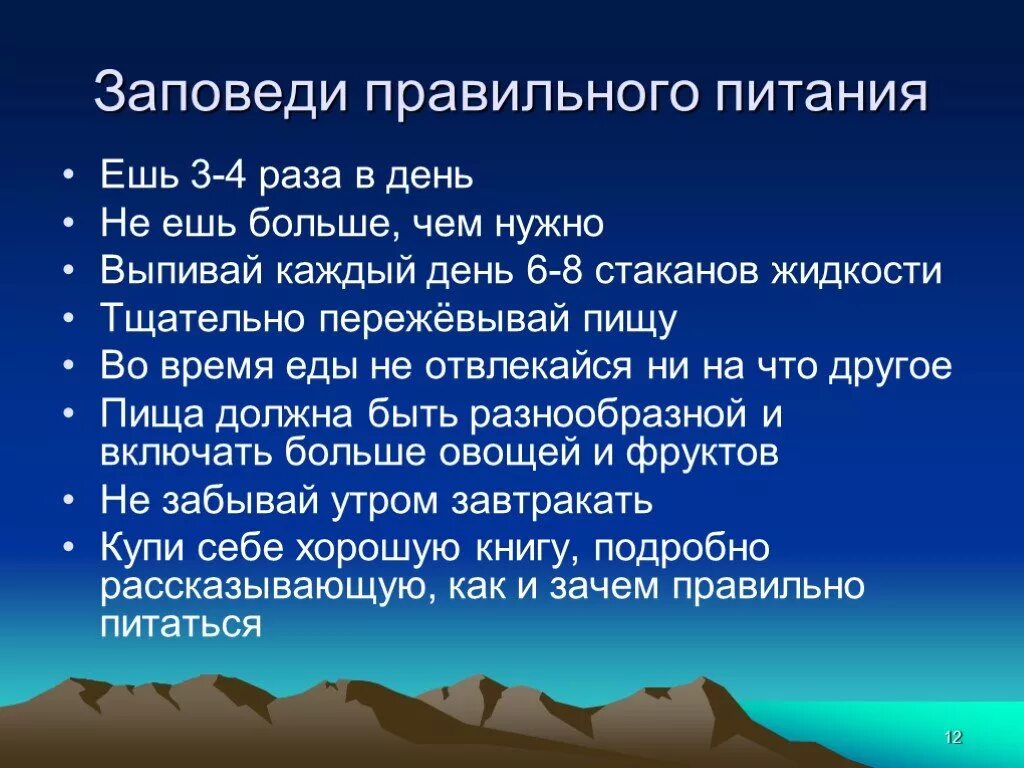 Заповеди правильного питания

• Ешь 3-4 раза в день
• Не ешь больше, чем нужно
• Выпивай каждый день 6-8 стаканов жидкости
• Тщательно пережёвывай пищу
• Во время еды не отвлекайся ни на что другое
• Пища должна быть разнообразной и включать больше овощей и фруктов
• Не забывай утром завтракать
• Купи себе хорошую книгу, подробно рассказывающую, как и зачем правильно питаться

12